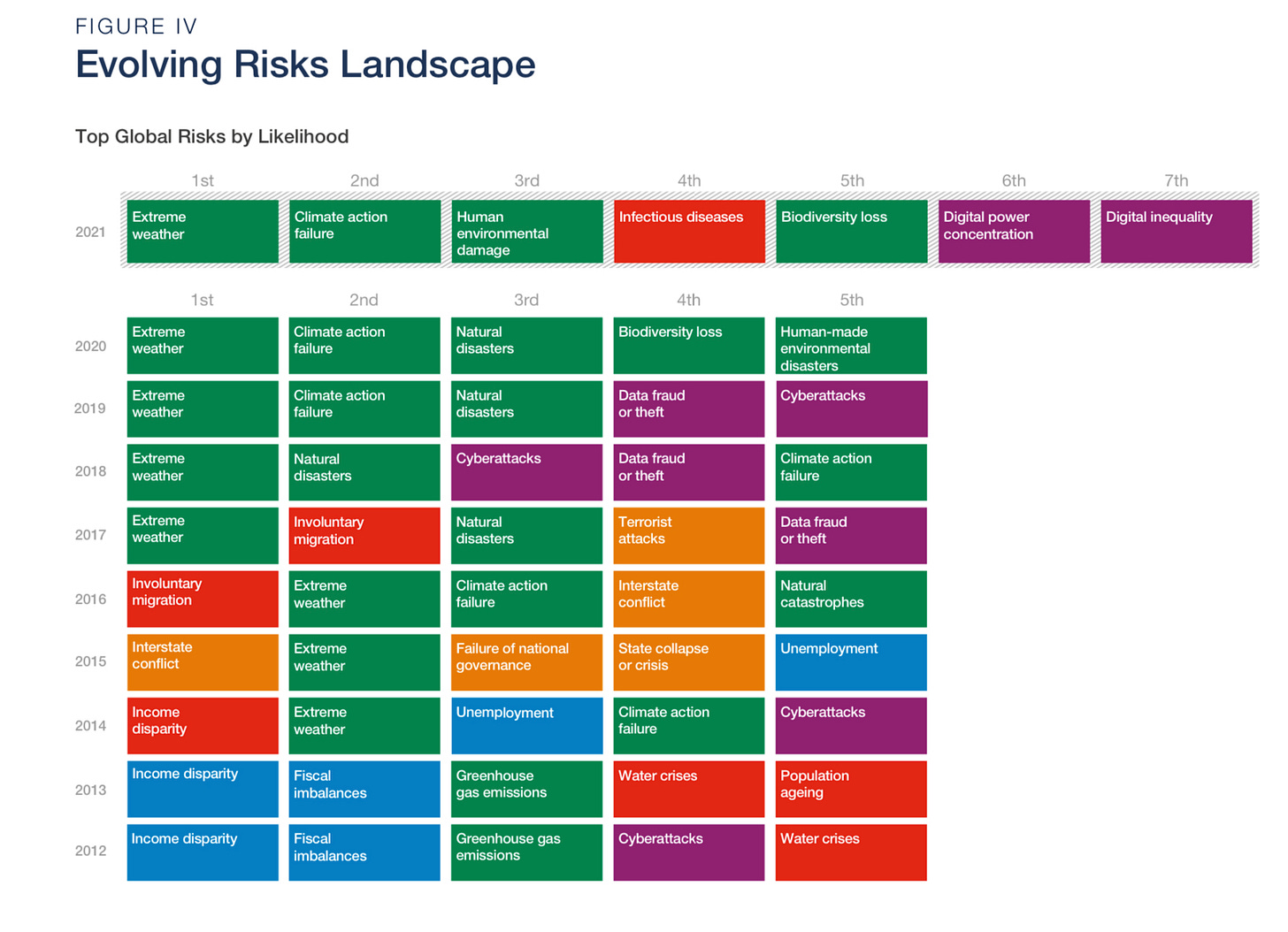 FIGURE IV

Evolving Risks Landscape

Top Global Risks by Likelihood

| | 1st | 2nd | 3rd | 4th | 5th | 6th | 7th |
|---|---|---|---|---|---|---|---|
| 2021 | Extreme weather | Climate action failure | Human environmental damage | Infectious diseases | Biodiversity loss | Digital power concentration | Digital inequality |

| | 1st | 2nd | 3rd | 4th | 5th |
|---|---|---|---|---|---|
| 2020 | Extreme weather | Climate action failure | Natural disasters | Biodiversity loss | Human-made environmental disasters |
| 2019 | Extreme weather | Climate action failure | Natural disasters | Data fraud or theft | Cyberattacks |
| 2018 | Extreme weather | Natural disasters | Cyberattacks | Data fraud or theft | Climate action failure |
| 2017 | Extreme weather | Involuntary migration | Natural disasters | Terrorist attacks | Data fraud or theft |
| 2016 | Involuntary migration | Extreme weather | Climate action failure | Interstate conflict | Natural catastrophes |
| 2015 | Interstate conflict | Extreme weather | Failure of national governance | State collapse or crisis | Unemployment |
| 2014 | Income disparity | Extreme weather | Unemployment | Climate action failure | Cyberattacks |
| 2013 | Income disparity | Fiscal imbalances | Greenhouse gas emissions | Water crises | Population ageing |
| 2012 | Income disparity | Fiscal imbalances | Greenhouse gas emissions | Cyberattacks | Water crises |